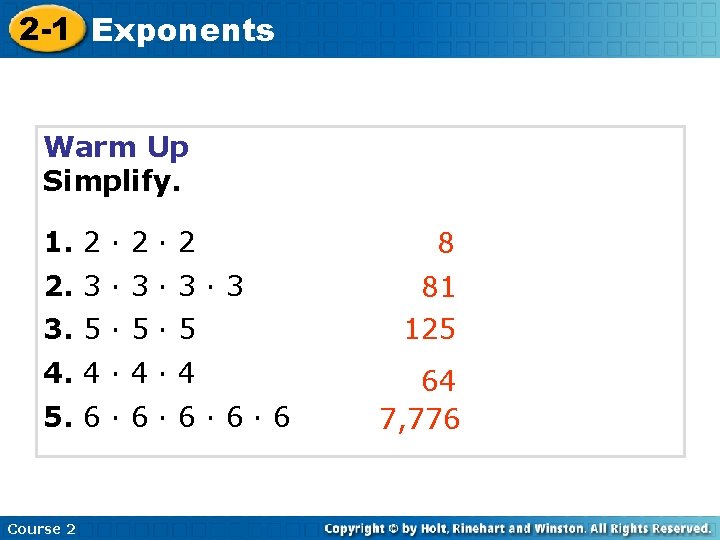 2-1 Exponents

Warm Up
Simplify.

1. $2 \cdot 2 \cdot 2$ 8
2. $3 \cdot 3 \cdot 3 \cdot 3$ 81
3. $5 \cdot 5 \cdot 5$ 125
4. $4 \cdot 4 \cdot 4$ 64
5. $6 \cdot 6 \cdot 6 \cdot 6 \cdot 6$ 7,776

Course 2
Copyright © by Holt, Rinehart and Winston. All Rights Reserved.